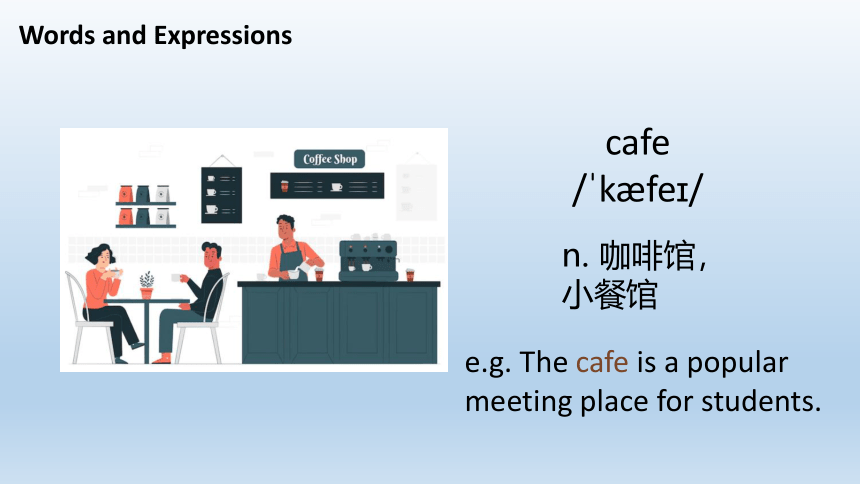 Words and Expressions

Coffee Shop

cafe
/ˈkæfeɪ/

n. 咖啡馆，
小餐馆

e.g. The cafe is a popular meeting place for students.